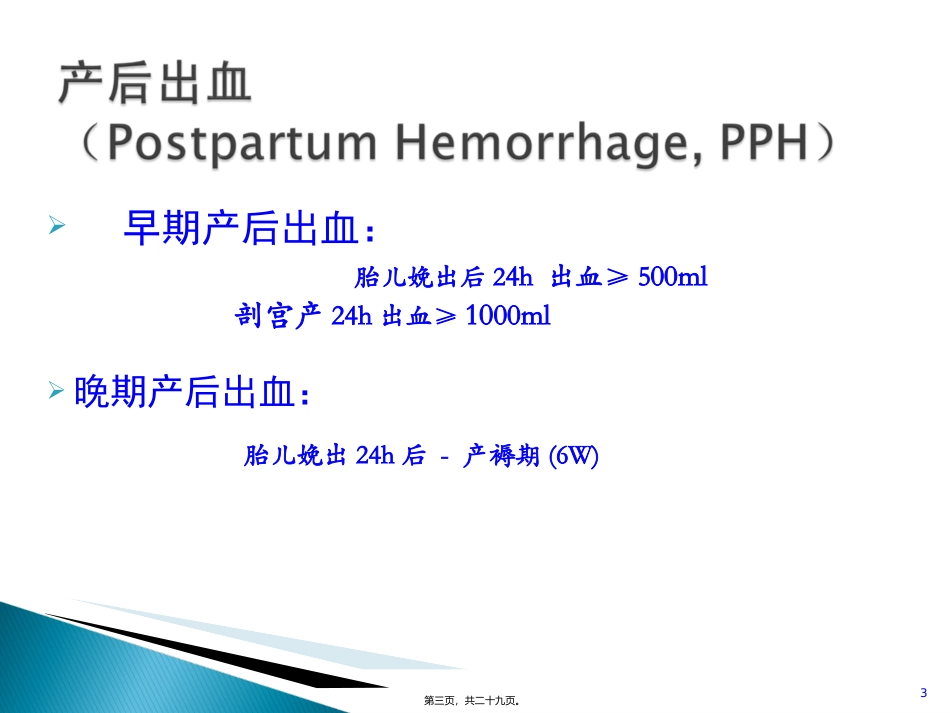 产后出血
（Postpartum Hemorrhage, PPH）

➢ 早期产后出血：

胎儿娩出后24h 出血≥500ml

剖宫产24h出血≥1000ml

➢ 晚期产后出血：

胎儿娩出24h后 - 产褥期(6W)

第三页，共二十九页。

3